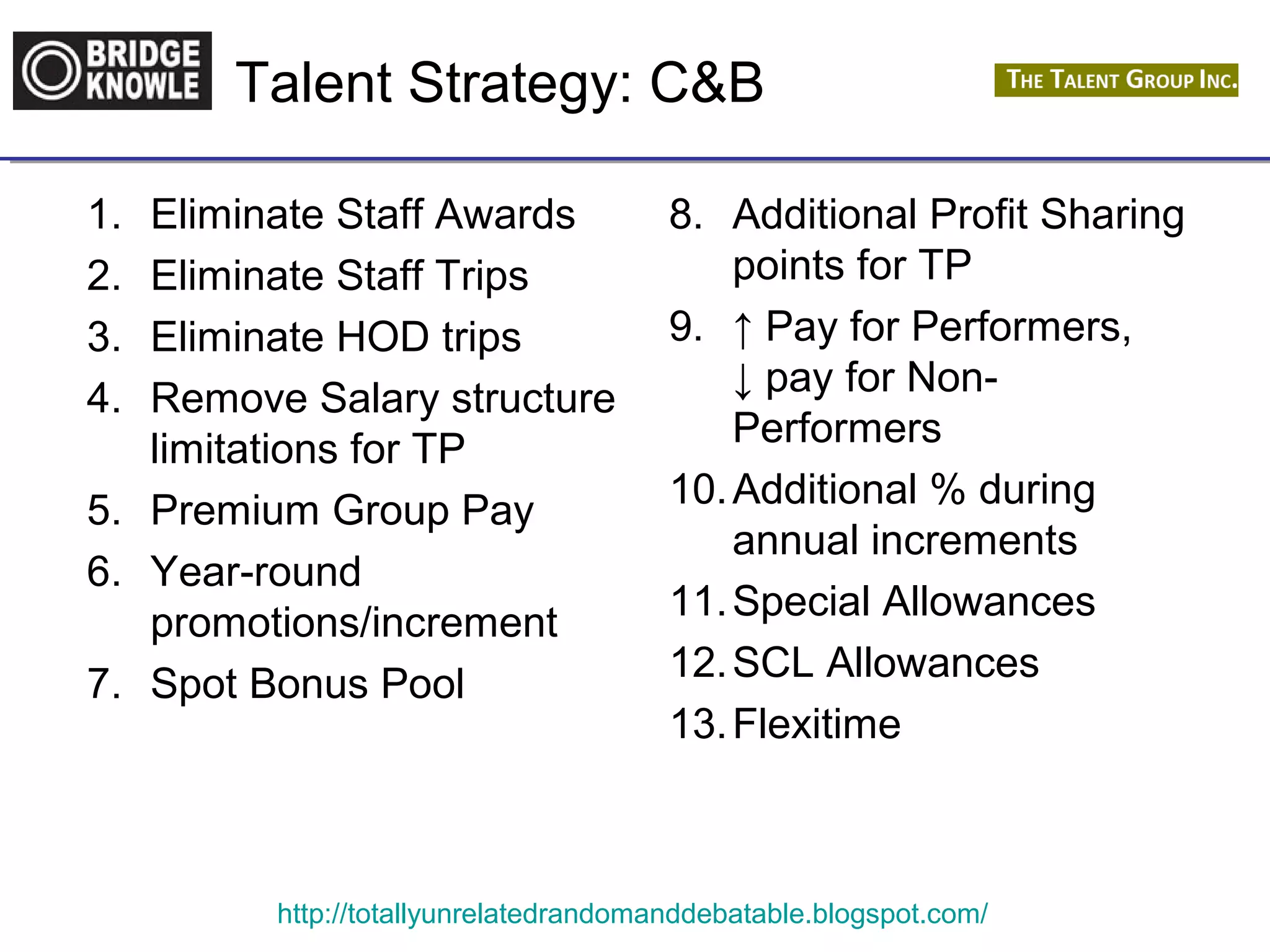 BRIDGE KNOWLE

Talent Strategy: C&B

THE TALENT GROUP INC.

1. Eliminate Staff Awards
2. Eliminate Staff Trips
3. Eliminate HOD trips
4. Remove Salary structure limitations for TP
5. Premium Group Pay
6. Year-round promotions/increment
7. Spot Bonus Pool

8. Additional Profit Sharing points for TP
9. ↑ Pay for Performers, ↓ pay for Non-Performers
10. Additional % during annual increments
11. Special Allowances
12. SCL Allowances
13. Flexitime

http://totallyunrelatedrandomanddebatable.blogspot.com/